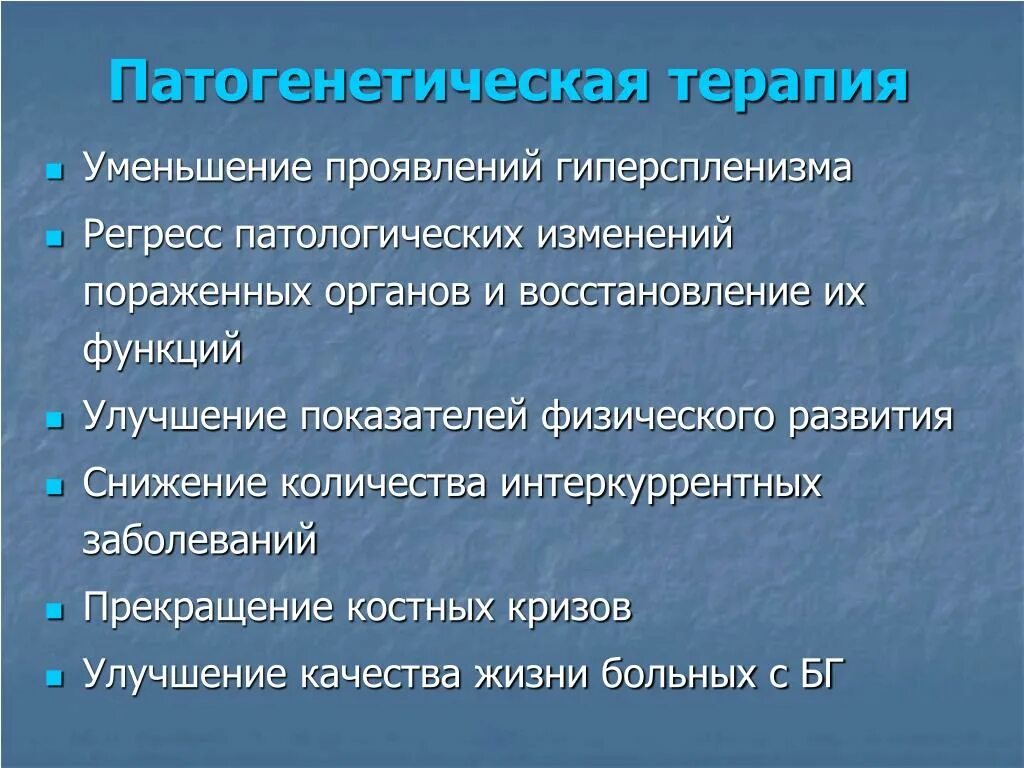 Патогенетическая терапия

- Уменьшение проявлений гиперспленизма
- Регресс патологических изменений пораженных органов и восстановление их функций
- Улучшение показателей физического развития
- Снижение количества интеркуррентных заболеваний
- Прекращение костных кризов
- Улучшение качества жизни больных с БГ